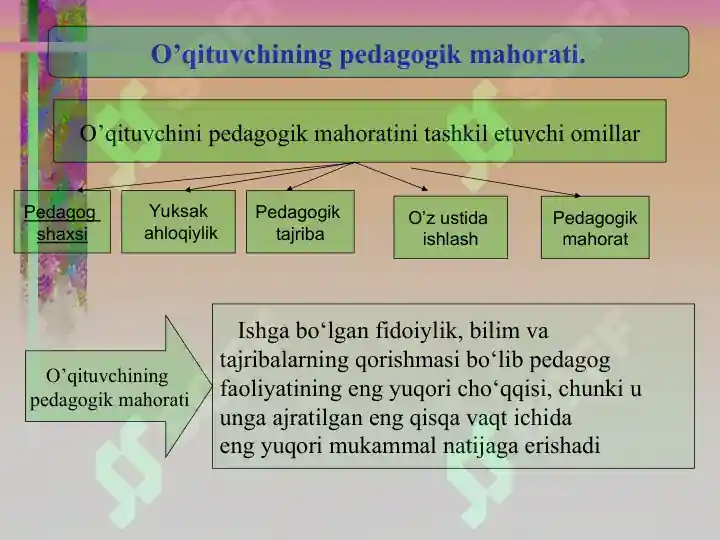 O’qituvchining pedagogik mahorati.

O’qituvchini pedagogik mahoratini tashkil etuvchi omillar

Pedagog shaxsi

Yuksak ahloqiylik

Pedagogik tajriba

O’z ustida ishlash

Pedagogik mahorat

O’qituvchining pedagogik mahorati

Ishga bo‘lgan fidoiylik, bilim va tajribalarning qorishmasi bo‘lib pedagog faoliyatining eng yuqori cho‘qqisi, chunki u unga ajratilgan eng qisqa vaqt ichida eng yuqori mukammal natijaga erishadi